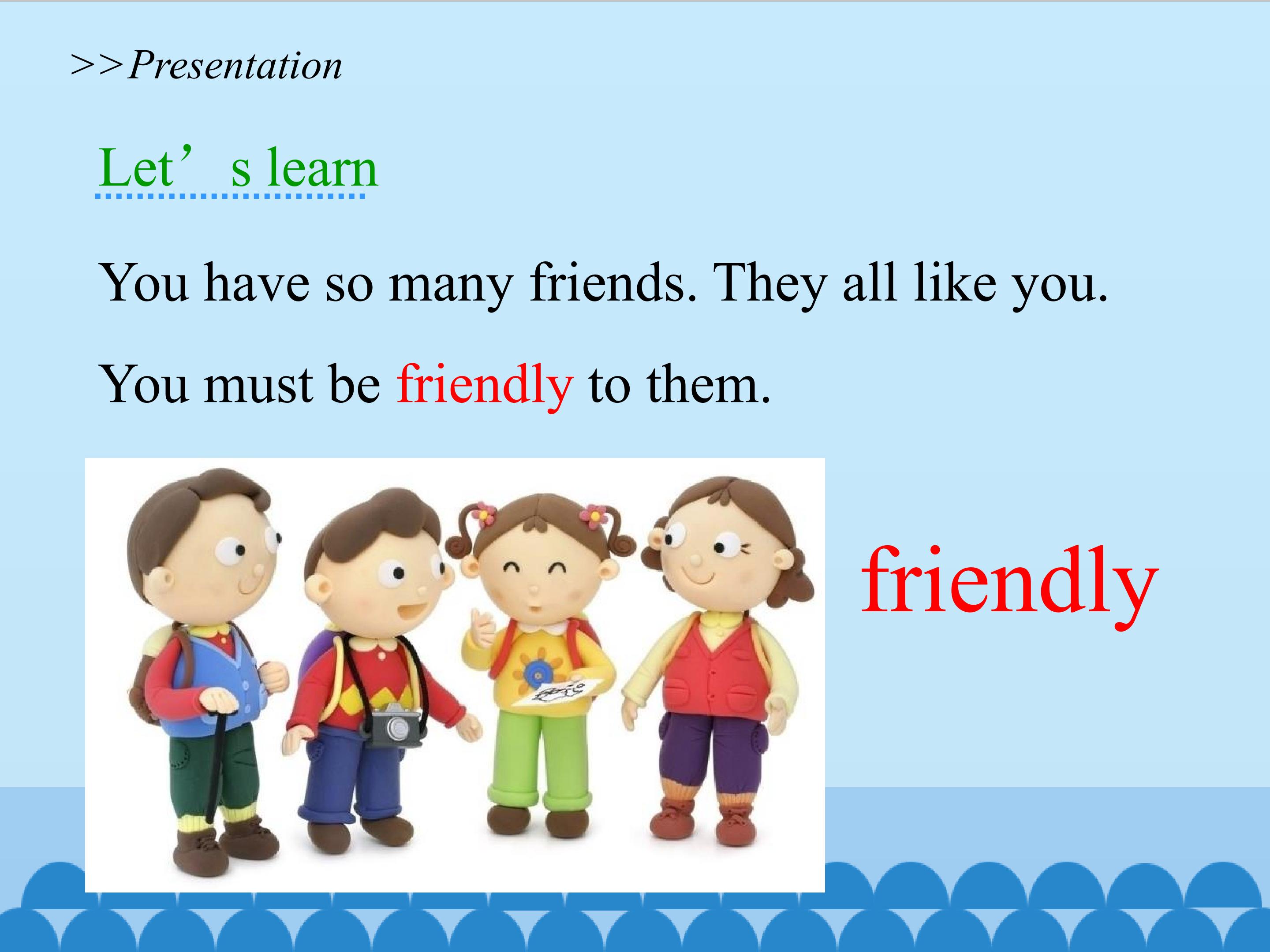 >>Presentation

Let’s learn

You have so many friends. They all like you.

You must be friendly to them.

friendly